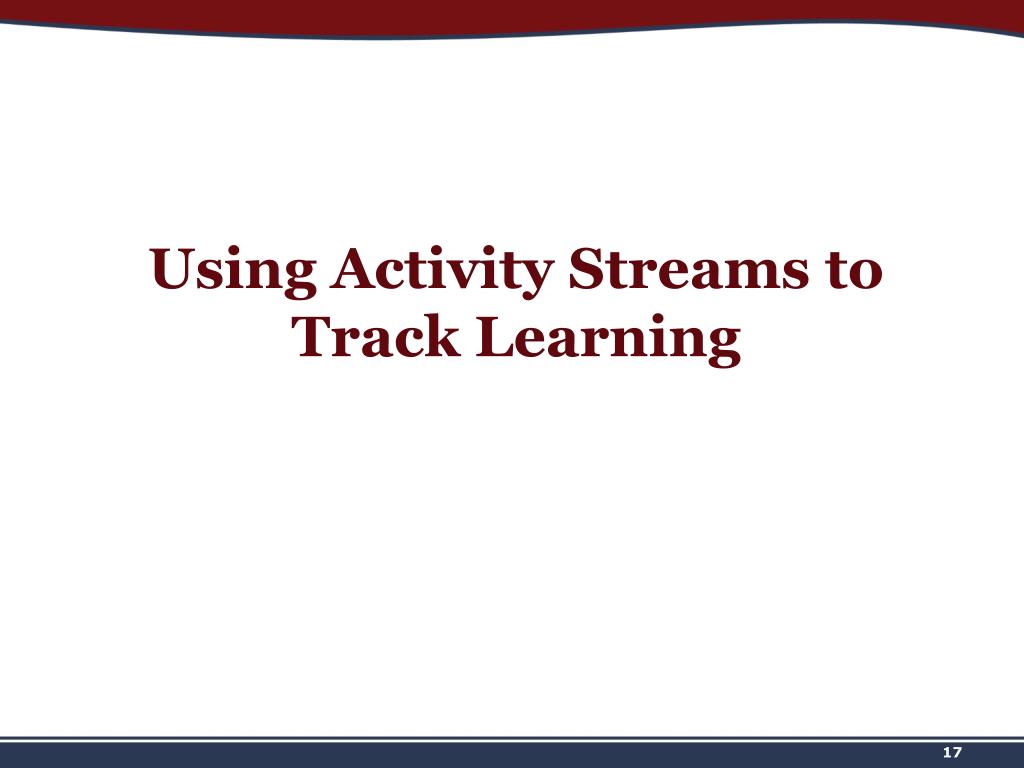 Using Activity Streams to Track Learning

17